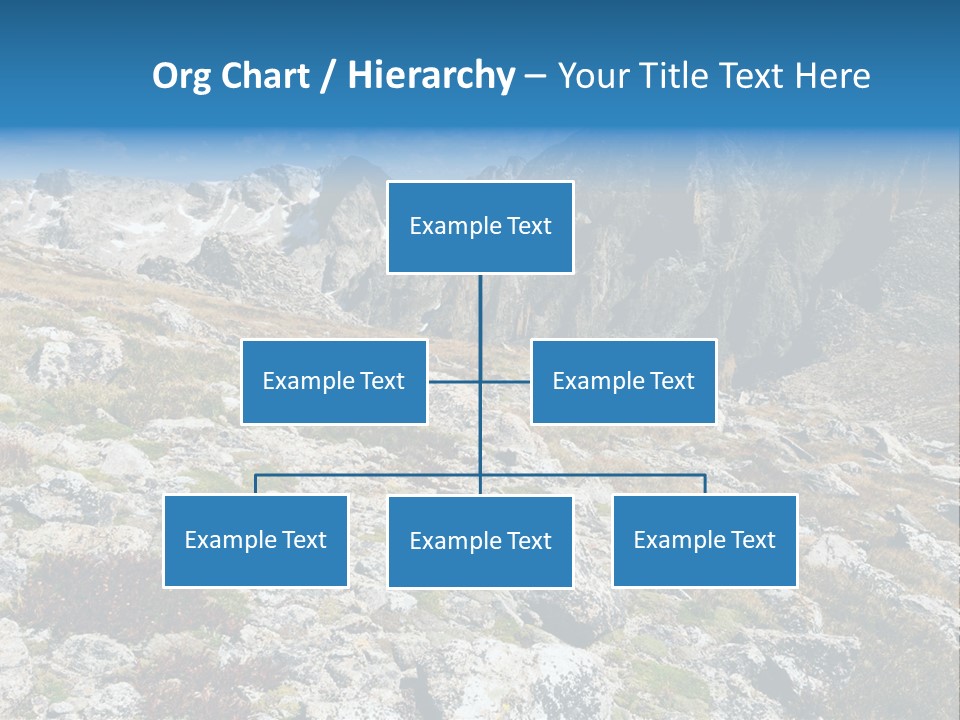 Org Chart / Hierarchy – Your Title Text Here

Example Text

Example Text

Example Text

Example Text

Example Text

Example Text